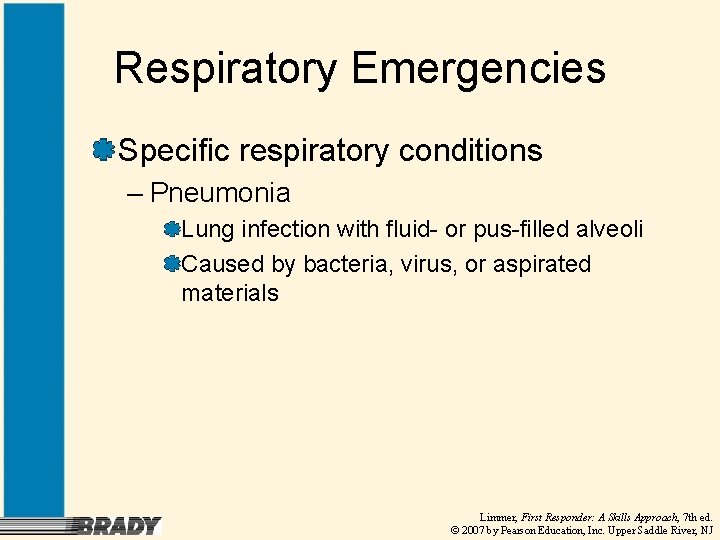 Respiratory Emergencies

Specific respiratory conditions

– Pneumonia

Lung infection with fluid- or pus-filled alveoli

Caused by bacteria, virus, or aspirated materials

BRADY

Limmer, First Responder: A Skills Approach, 7th ed.
© 2007 by Pearson Education, Inc. Upper Saddle River, NJ